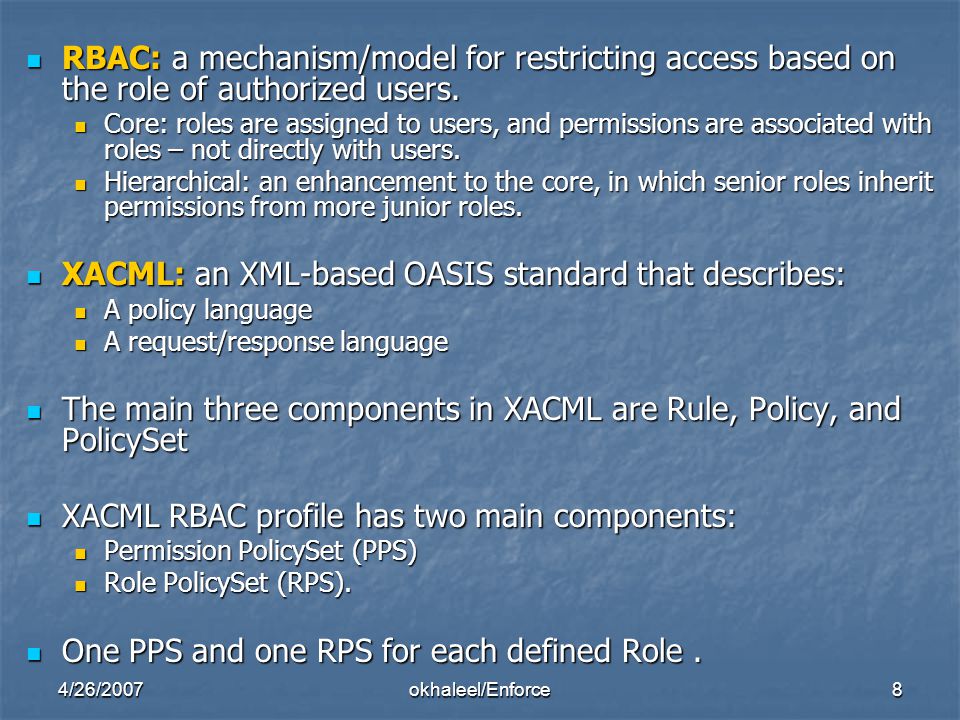 RBAC: a mechanism/model for restricting access based on the role of authorized users.

Core: roles are assigned to users, and permissions are associated with roles – not directly with users.

Hierarchical: an enhancement to the core, in which senior roles inherit permissions from more junior roles.

XACML: an XML-based OASIS standard that describes:

A policy language

A request/response language

The main three components in XACML are Rule, Policy, and PolicySet

XACML RBAC profile has two main components:

Permission PolicySet (PPS)

Role PolicySet (RPS).

One PPS and one RPS for each defined Role .

4/26/2007

okhaleel/Enforce

8